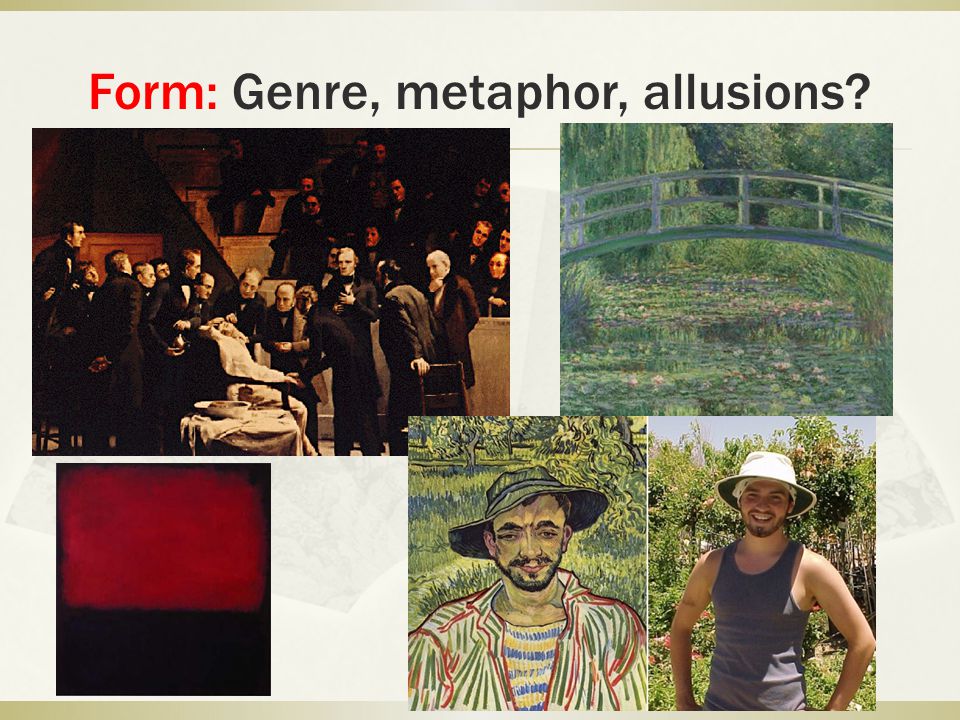 Form: Genre, metaphor, allusions?